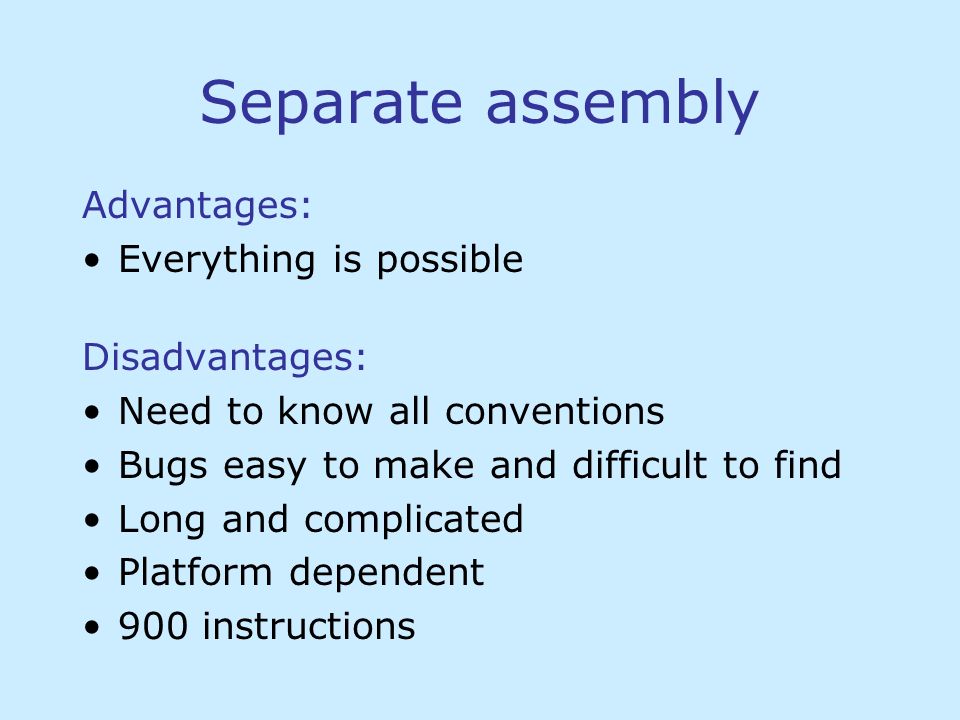 Separate assembly

Advantages:
• Everything is possible

Disadvantages:
• Need to know all conventions
• Bugs easy to make and difficult to find
• Long and complicated
• Platform dependent
• 900 instructions